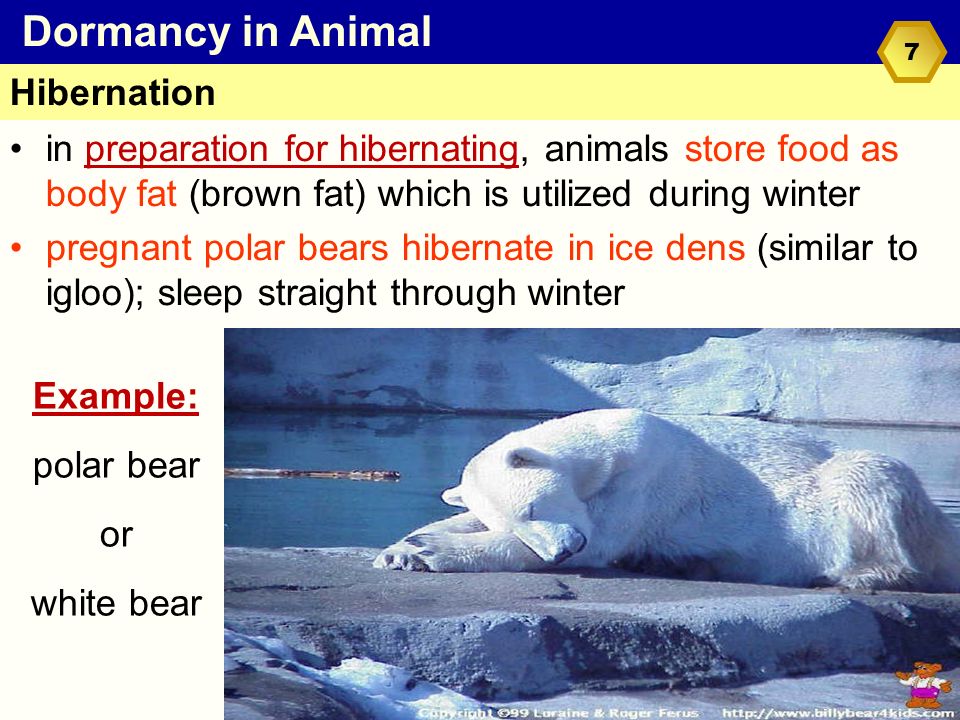 Dormancy in Animal

7

Hibernation

• in preparation for hibernating, animals store food as body fat (brown fat) which is utilized during winter

• pregnant polar bears hibernate in ice dens (similar to igloo); sleep straight through winter

Example:

polar bear

or

white bear

Copyright ©99 Loraine & Roger Ferus http://www.billybear4kids.com